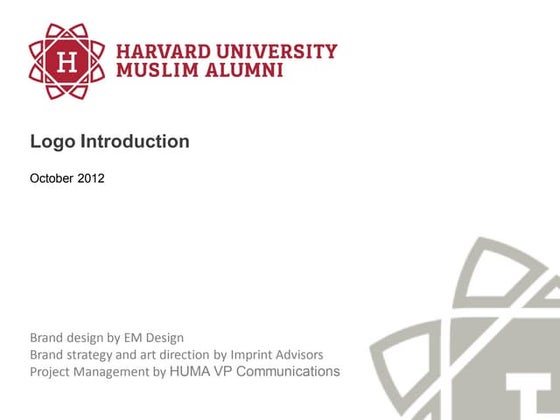 H

HARVARD UNIVERSITY
MUSLIM ALUMNI

Logo Introduction

October 2012

Brand design by EM Design
Brand strategy and art direction by Imprint Advisors
Project Management by HUMA VP Communications